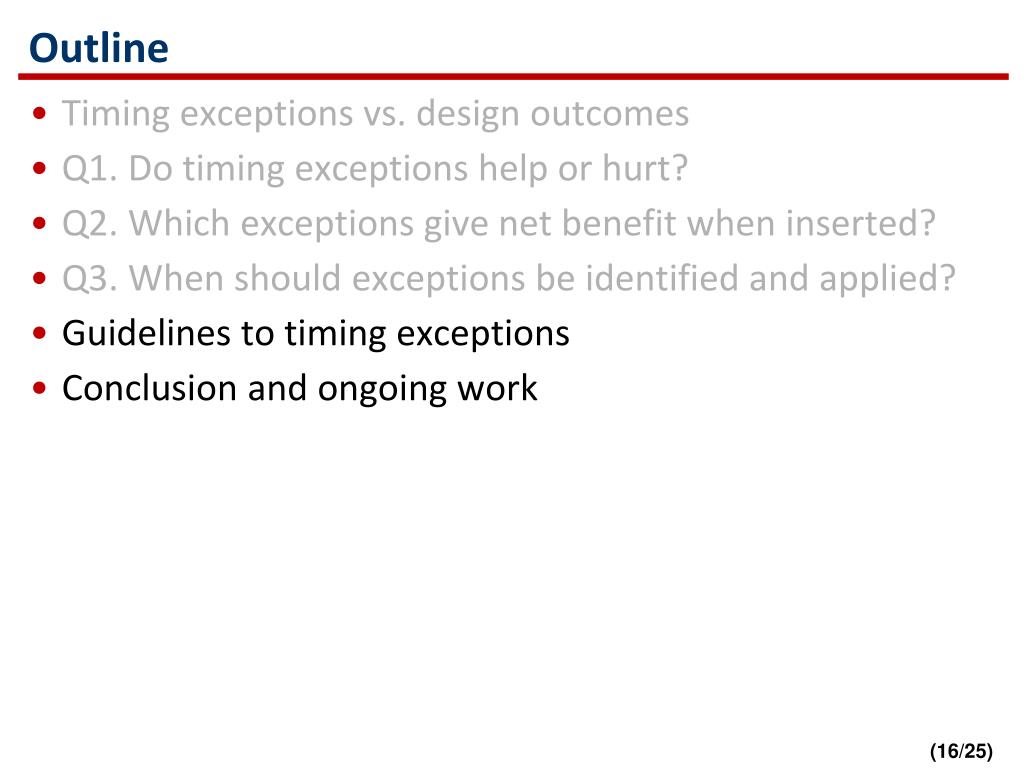 Outline

• Timing exceptions vs. design outcomes
• Q1. Do timing exceptions help or hurt?
• Q2. Which exceptions give net benefit when inserted?
• Q3. When should exceptions be identified and applied?
• Guidelines to timing exceptions
• Conclusion and ongoing work

(16/25)